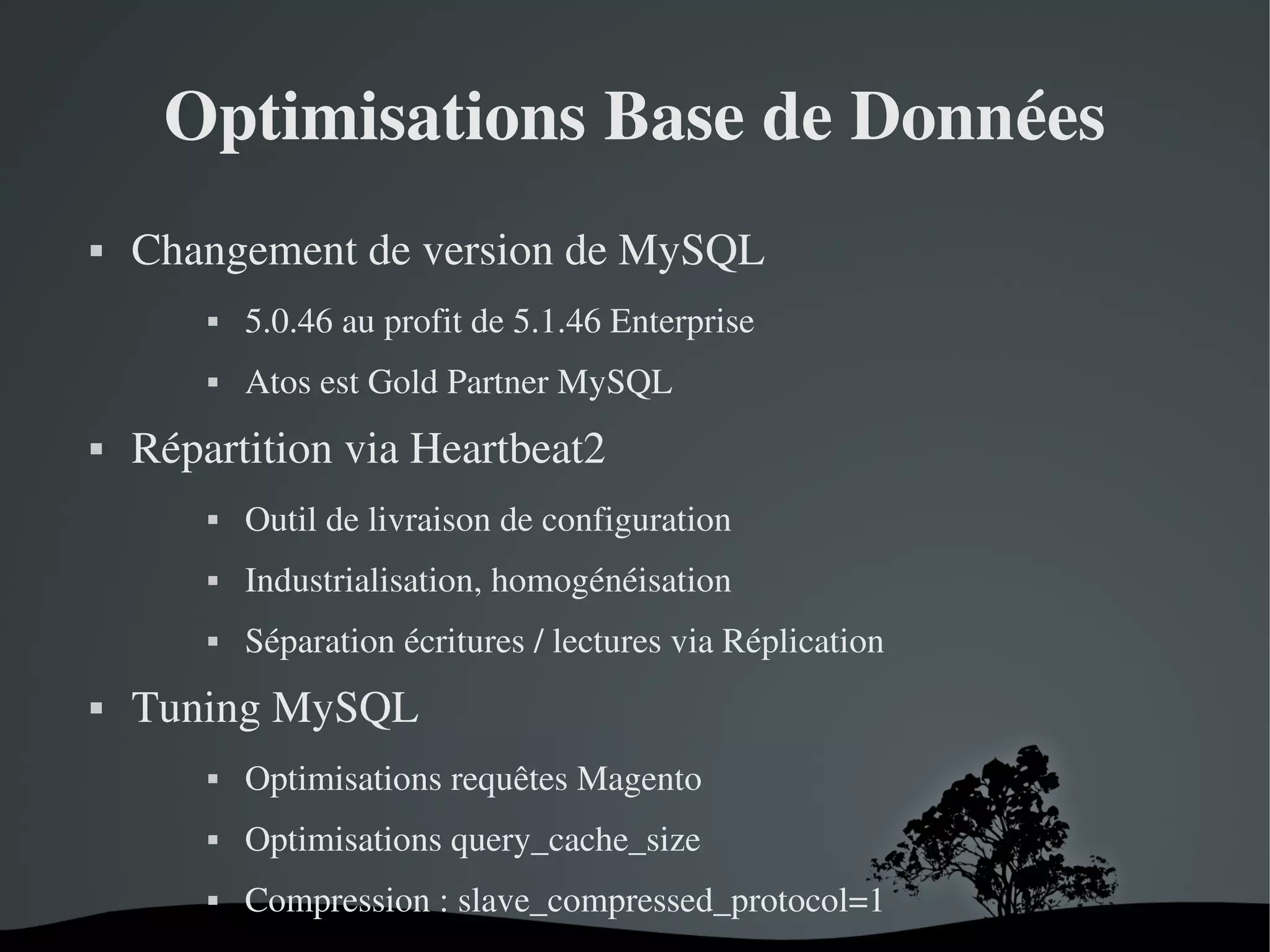 Optimisations Base de Données

▪ Changement de version de MySQL

▪ 5.0.46 au profit de 5.1.46 Enterprise

▪ Atos est Gold Partner MySQL

▪ Répartition via Heartbeat2

▪ Outil de livraison de configuration

▪ Industrialisation, homogénéisation

▪ Séparation écritures / lectures via Réplication

▪ Tuning MySQL

▪ Optimisations requêtes Magento

▪ Optimisations query_cache_size

▪ Compression : slave_compressed_protocol=1